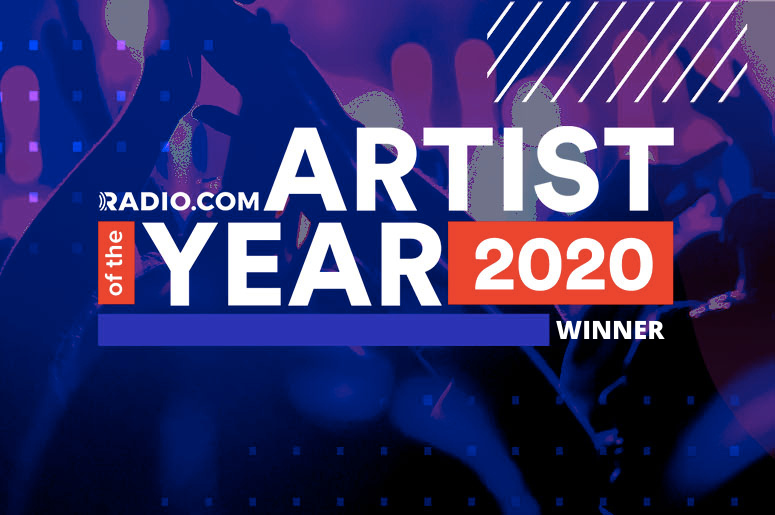 RADIO.COM ARTIST

of the YEAR 2020

WINNER